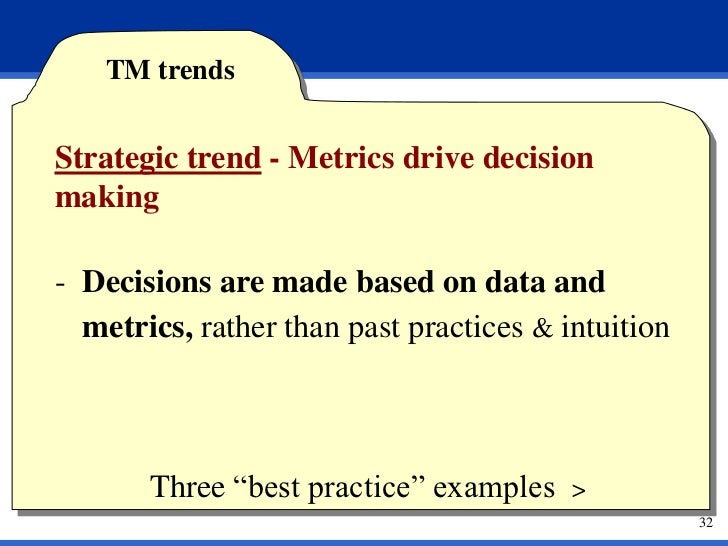 TM trends

Strategic trend - Metrics drive decision making

- Decisions are made based on data and metrics, rather than past practices & intuition

Three “best practice” examples >

32